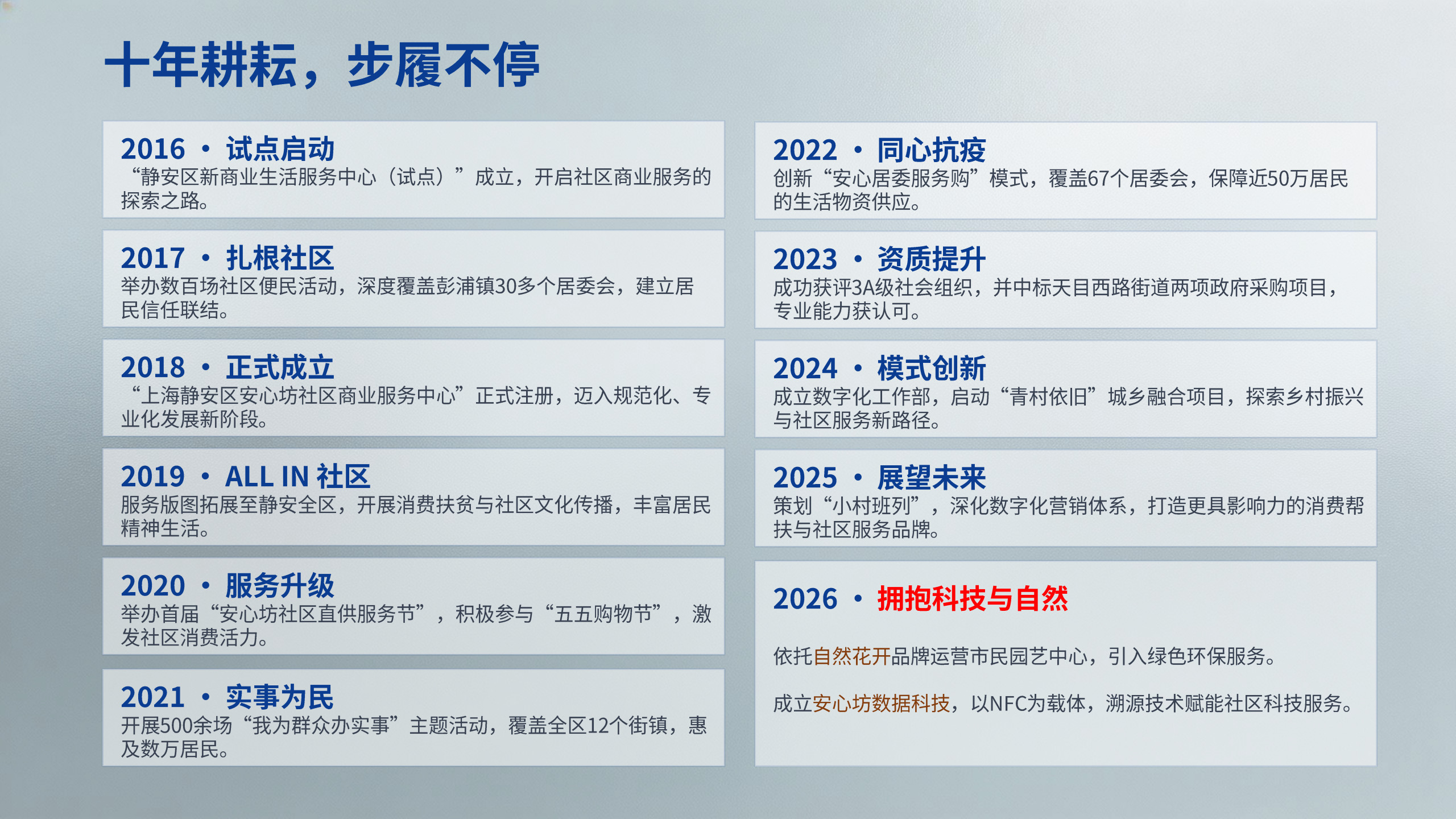 十年耕耘，步履不停

2016 · 试点启动
“静安区新商业生活服务中心（试点）”成立，开启社区商业服务的探索之路。

2017 · 扎根社区
举办数百场社区便民活动，深度覆盖彭浦镇30多个居委会，建立居民信任联结。

2018 · 正式成立
“上海静安区安心坊社区商业服务中心”正式注册，迈入规范化、专业化发展新阶段。

2019 · ALL IN 社区
服务版图拓展至静安全区，开展消费扶贫与社区文化传播，丰富居民精神生活。

2020 · 服务升级
举办首届“安心坊社区直供服务节”，积极参与“五五购物节”，激发社区消费活力。

2021 · 实事为民
开展500余场“我为群众办实事”主题活动，覆盖全区12个街镇，惠及数万居民。

2022 · 同心抗疫
创新“安心居委服务购”模式，覆盖67个居委会，保障近50万居民的生活物资供应。

2023 · 资质提升
成功获评3A级社会组织，并中标天目西路街道两项政府采购项目，专业能力获认可。

2024 · 模式创新
成立数字化工作部，启动“青村依旧”城乡融合项目，探索乡村振兴与社区服务新路径。

2025 · 展望未来
策划“小村班列”，深化数字化营销体系，打造更具影响力的消费帮扶与社区服务品牌。

2026 · 拥抱科技与自然

依托自然花开品牌运营市民园艺中心，引入绿色环保服务。

成立安心坊数据科技，以NFC为载体，溯源技术赋能社区科技服务。